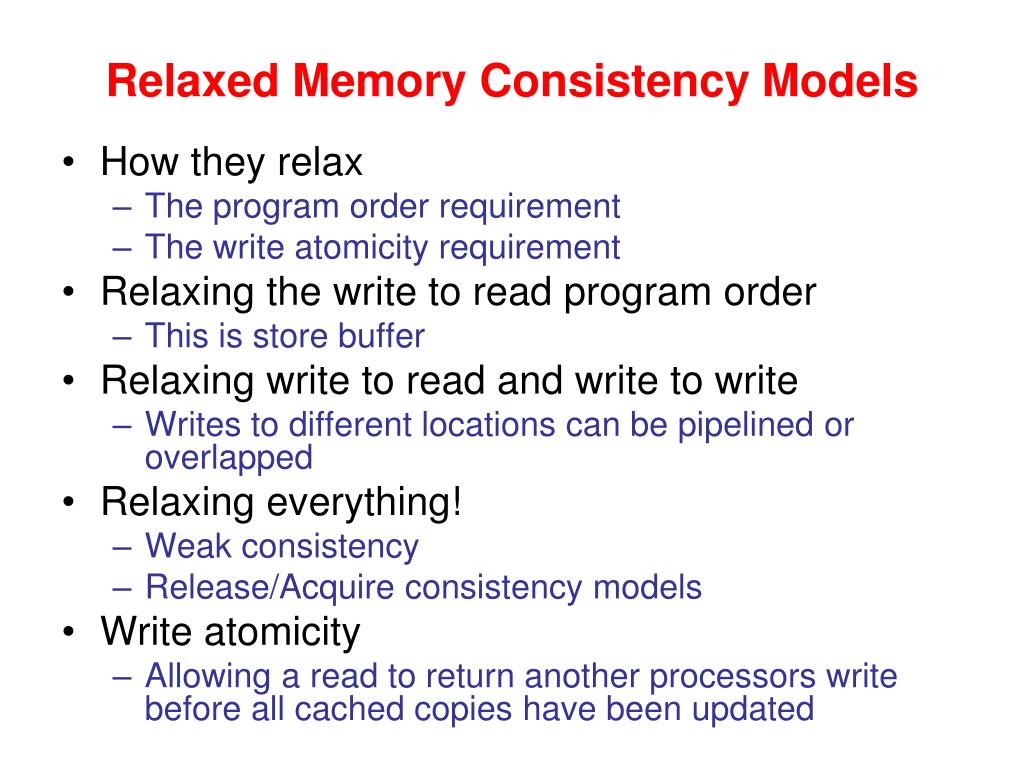 Relaxed Memory Consistency Models

• How they relax
 – The program order requirement
 – The write atomicity requirement
• Relaxing the write to read program order
 – This is store buffer
• Relaxing write to read and write to write
 – Writes to different locations can be pipelined or overlapped
• Relaxing everything!
 – Weak consistency
 – Release/Acquire consistency models
• Write atomicity
 – Allowing a read to return another processors write before all cached copies have been updated